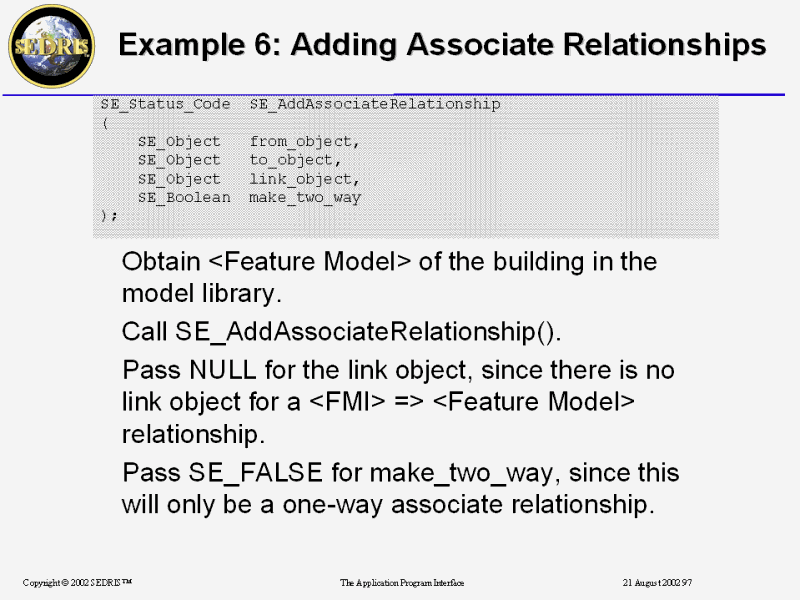 SEDRIS

Example 6: Adding Associate Relationships

SE_Status_Code  SE_AddAssociateRelationship
(
    SE_Object   from_object,
    SE_Object   to_object,
    SE_Object   link_object,
    SE_Boolean  make_two_way
);

Obtain <Feature Model> of the building in the model library.

Call SE_AddAssociateRelationship().

Pass NULL for the link object, since there is no link object for a <FMI> => <Feature Model> relationship.

Pass SE_FALSE for make_two_way, since this will only be a one-way associate relationship.

Copyright © 2002 SEDRIS™

The Application Program Interface

21 August 2002 97